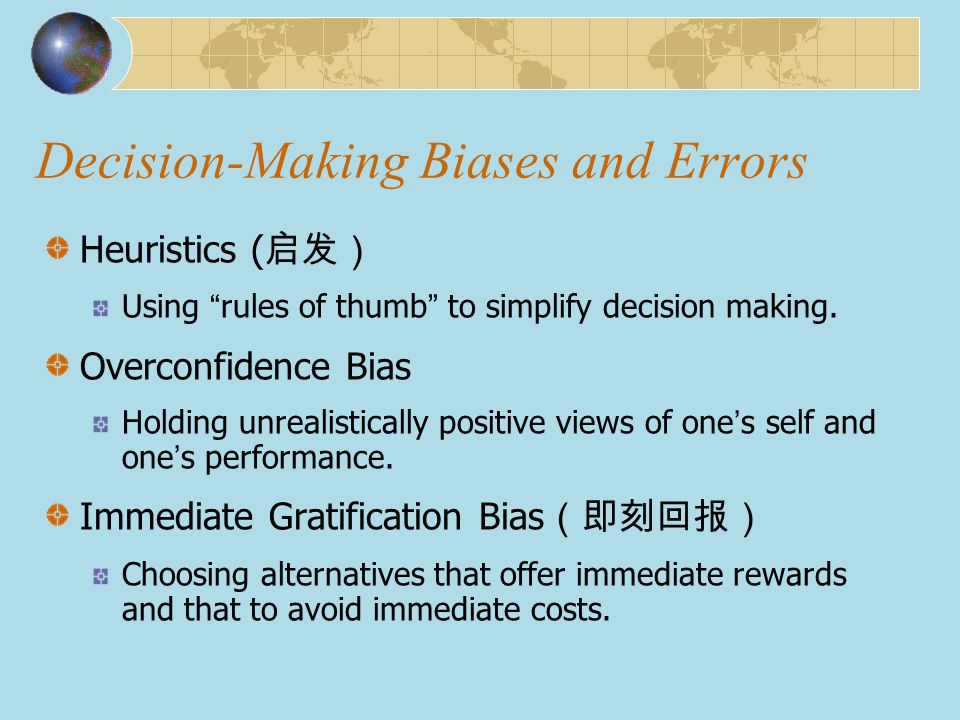 Decision-Making Biases and Errors

Heuristics (启发）

Using “rules of thumb” to simplify decision making.

Overconfidence Bias

Holding unrealistically positive views of one’s self and one’s performance.

Immediate Gratification Bias（即刻回报）

Choosing alternatives that offer immediate rewards and that to avoid immediate costs.